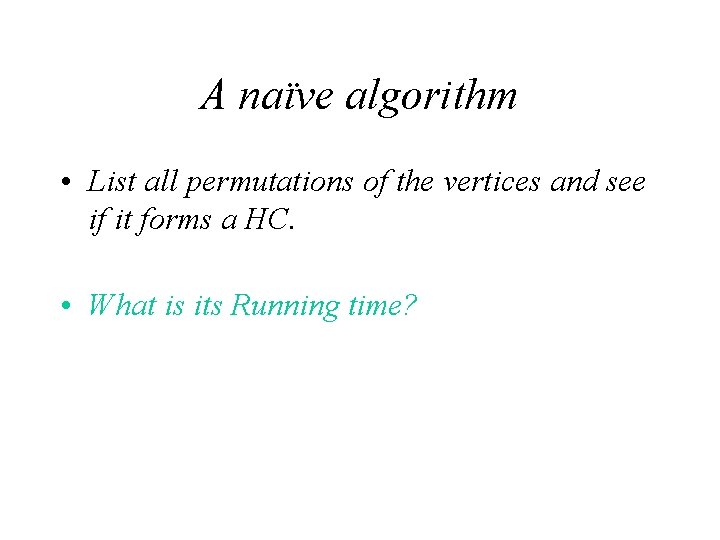 A naïve algorithm

• List all permutations of the vertices and see if it forms a HC.

• What is its Running time?